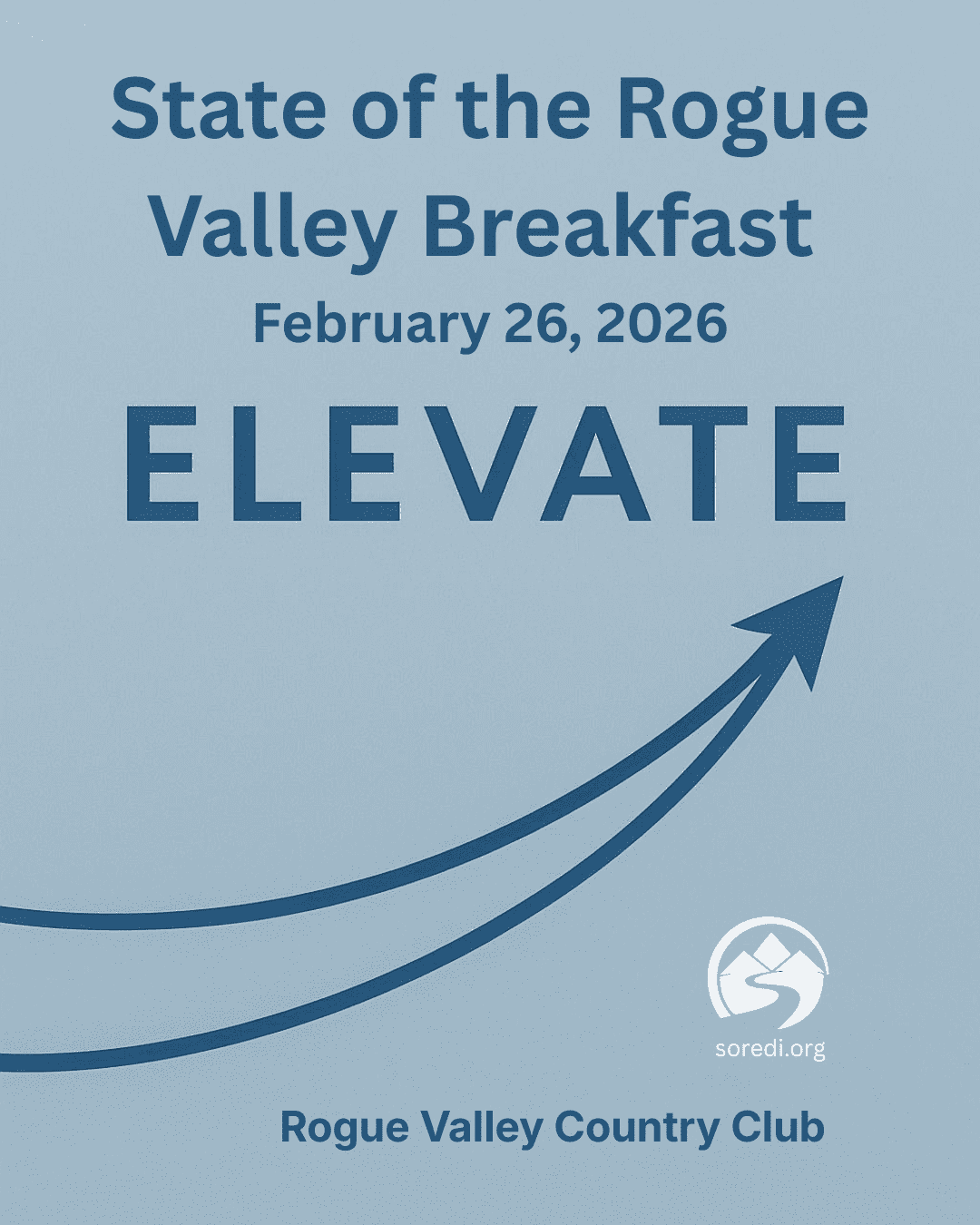 State of the Rogue Valley Breakfast

February 26, 2026

ELEVATE

soredi.org

Rogue Valley Country Club